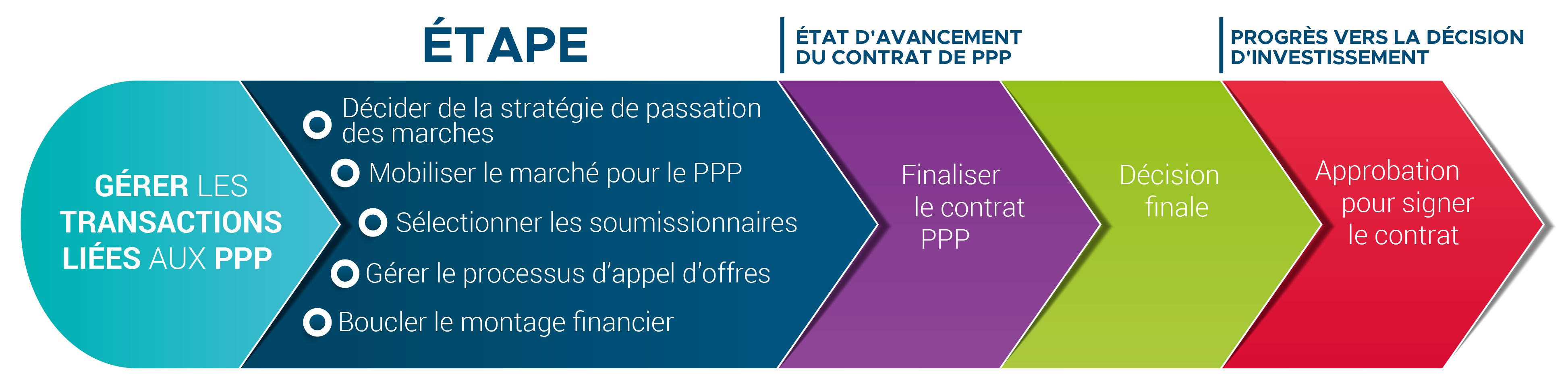 ÉTAPE

ÉTAT D'AVANCEMENT DU CONTRAT DE PPP

PROGRÈS VERS LA DÉCISION D'INVESTISSEMENT

GÉRER LES TRANSACTIONS LIÉES AUX PPP

Décider de la stratégie de passation des marches

Mobiliser le marché pour le PPP

Sélectionner les soumissionnaires

Gérer le processus d'appel d'offres

Boucler le montage financier

Finaliser le contrat PPP

Décision finale

Approbation pour signer le contrat